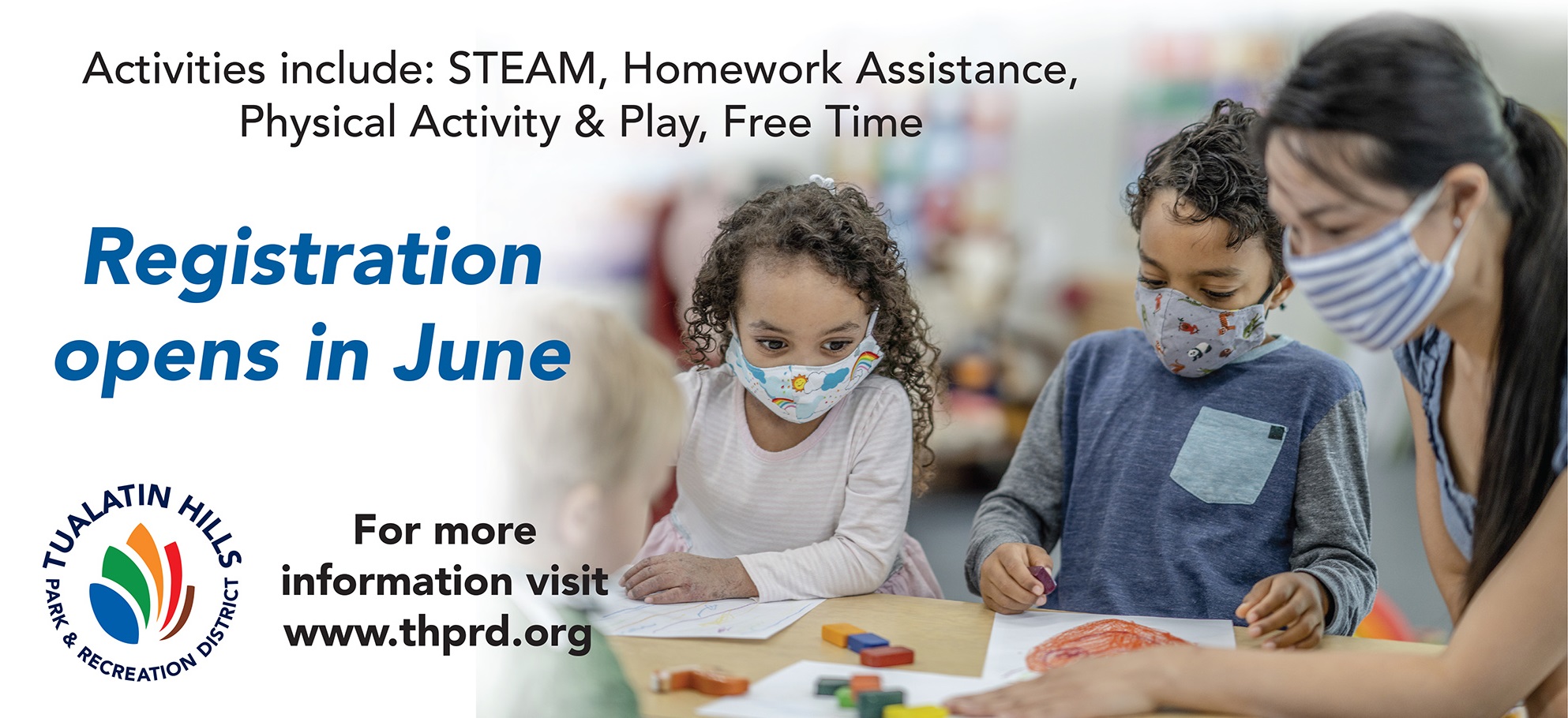 Activities include: STEAM, Homework Assistance, Physical Activity & Play, Free Time

Registration opens in June

TUALATIN HILLS PARK & RECREATION DISTRICT

For more information visit www.thprd.org